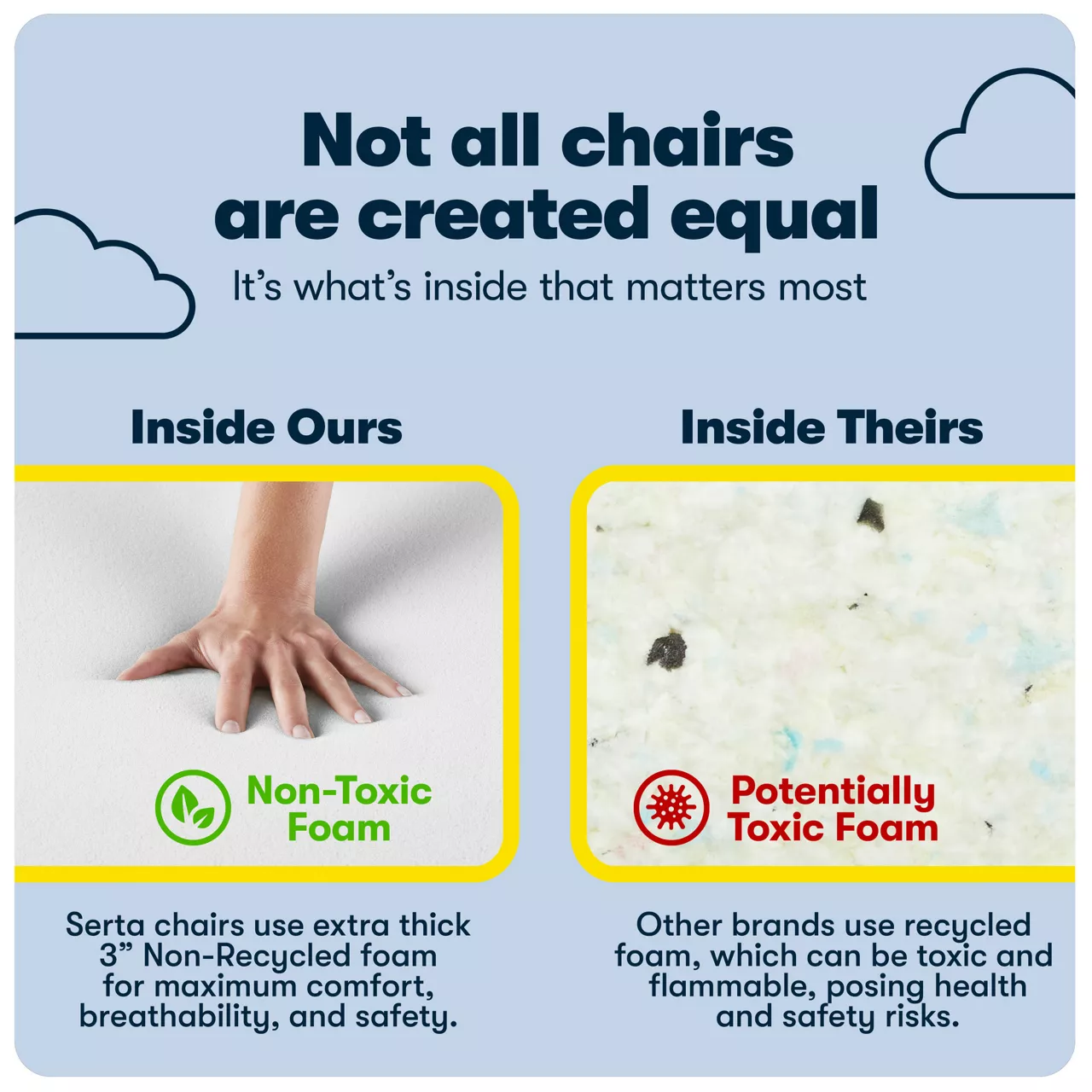 Not all chairs are created equal

It's what's inside that matters most

Inside Ours

Non-Toxic Foam

Serta chairs use extra thick 3" Non-Recycled foam for maximum comfort, breathability, and safety.

Inside Theirs

Potentially Toxic Foam

Other brands use recycled foam, which can be toxic and flammable, posing health and safety risks.